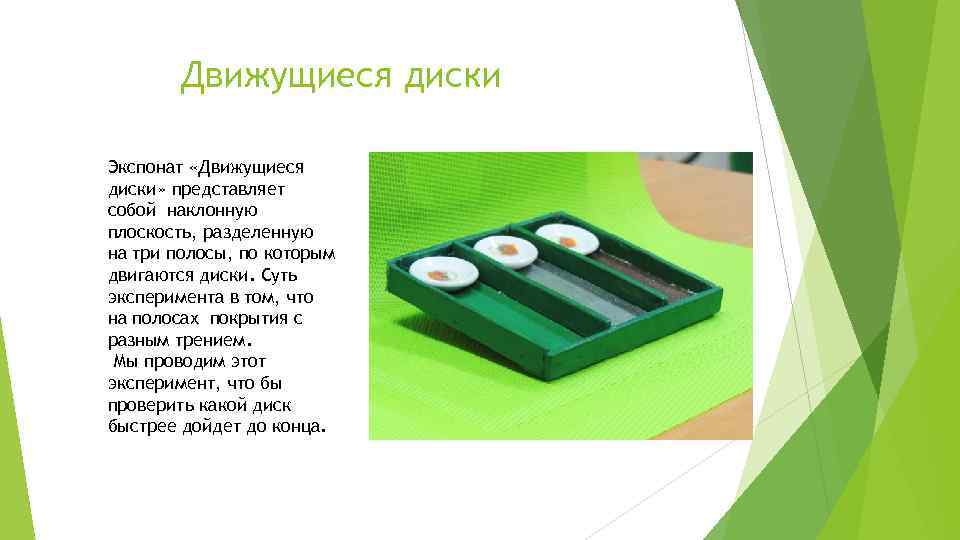 Движущиеся диски

Экспонат «Движущиеся диски» представляет собой наклонную плоскость, разделенную на три полосы, по которым двигаются диски. Суть эксперимента в том, что на полосах покрытия с разным трением.
Мы проводим этот эксперимент, что бы проверить какой диск быстрее дойдет до конца.